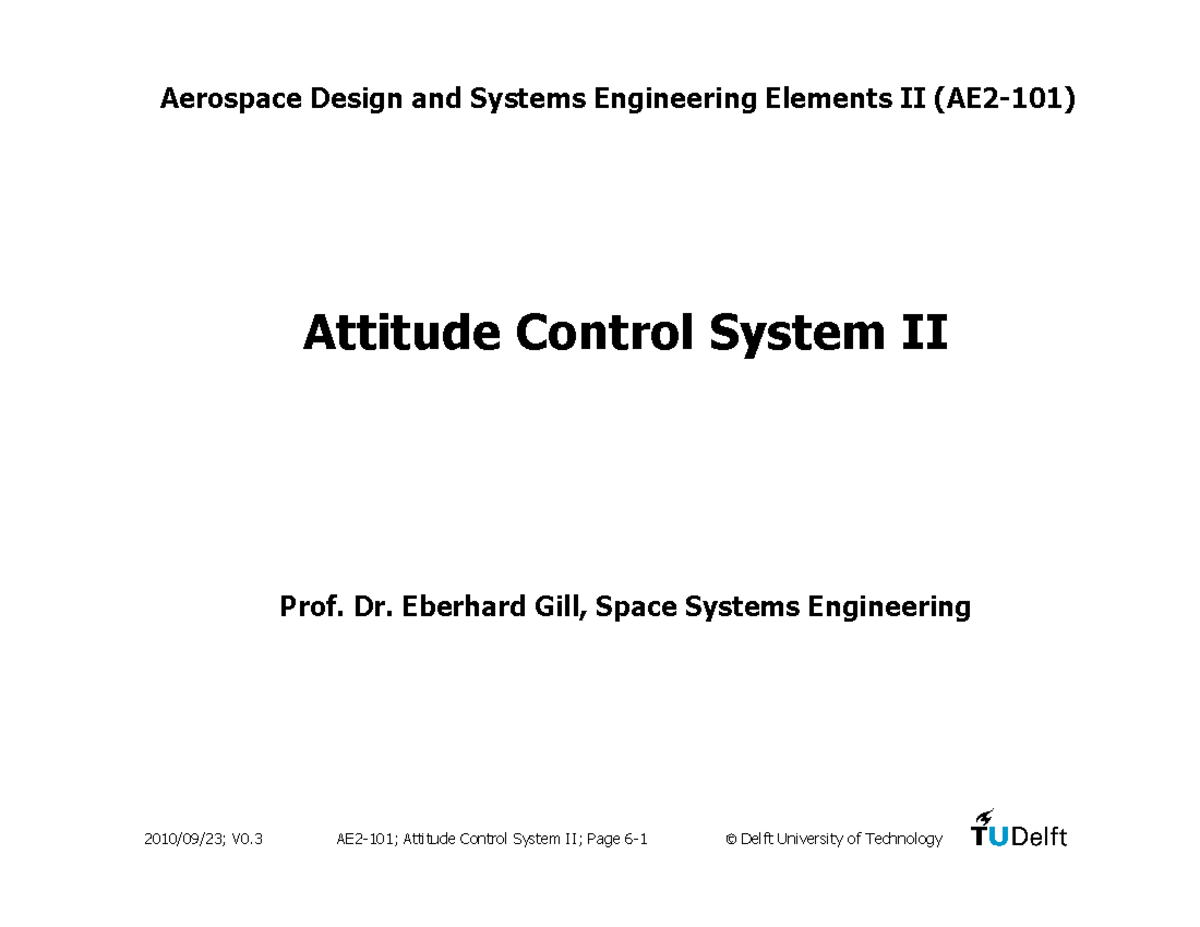 Aerospace Design and Systems Engineering Elements II (AE2-101)

Attitude Control System II

Prof. Dr. Eberhard Gill, Space Systems Engineering

2010/09/23; V0.3

AE2-101; Attitude Control System II; Page 6-1

© Delft University of Technology

TUDelft